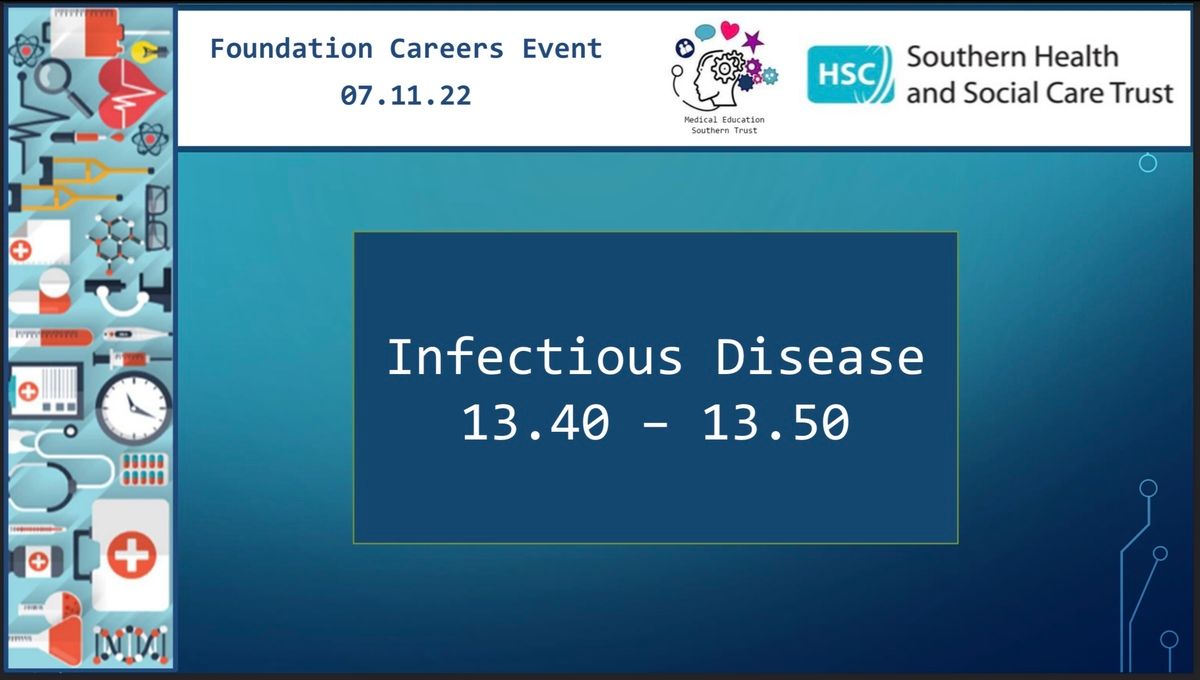 Foundation Careers Event
07.11.22

Medical Education
Southern Trust

HSC Southern Health and Social Care Trust

Infectious Disease
13.40 – 13.50